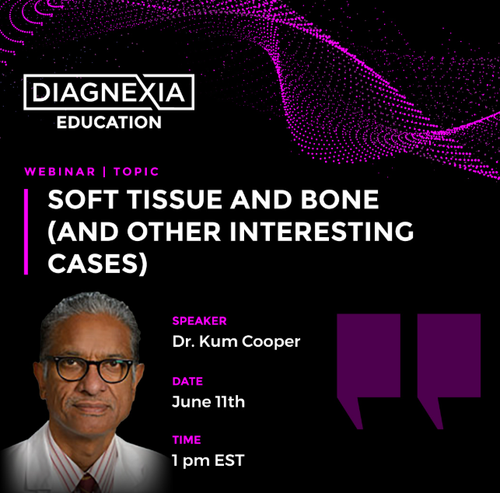 DIAGNEXIA
EDUCATION

WEBINAR | TOPIC

SOFT TISSUE AND BONE (AND OTHER INTERESTING CASES)

SPEAKER
Dr. Kum Cooper

DATE
June 11th

TIME
1 pm EST